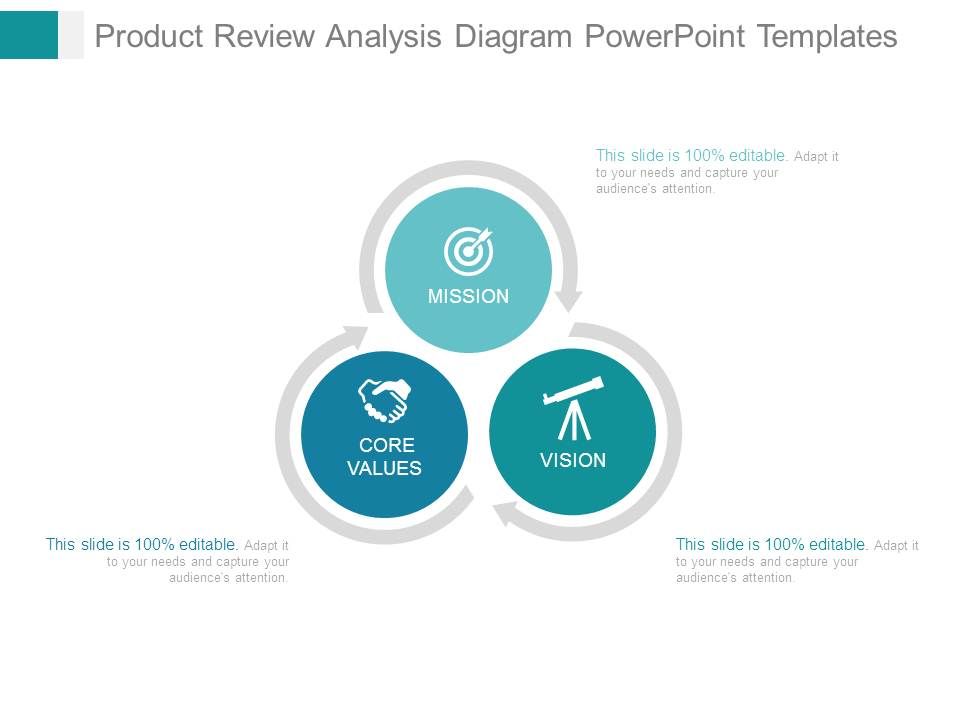 Product Review Analysis Diagram PowerPoint Templates

This slide is 100% editable. Adapt it to your needs and capture your audience's attention.

MISSION

CORE VALUES

VISION

This slide is 100% editable. Adapt it to your needs and capture your audience's attention.

This slide is 100% editable. Adapt it to your needs and capture your audience's attention.